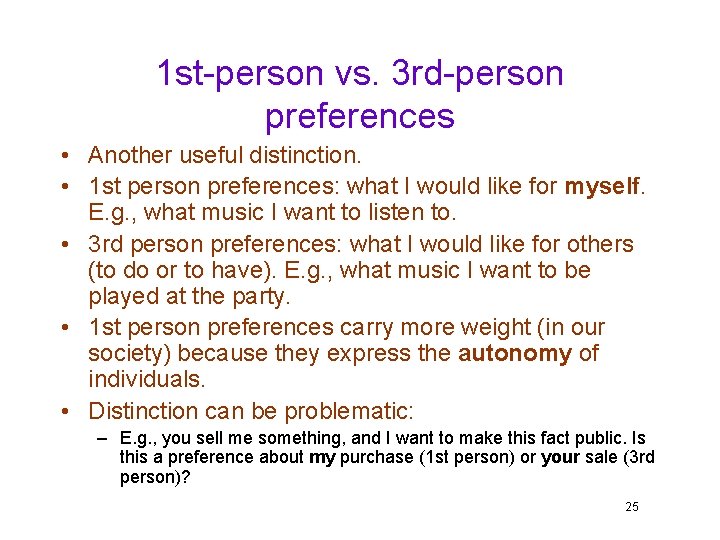 1st-person vs. 3rd-person preferences

• Another useful distinction.
• 1st person preferences: what I would like for myself. E.g., what music I want to listen to.
• 3rd person preferences: what I would like for others (to do or to have). E.g., what music I want to be played at the party.
• 1st person preferences carry more weight (in our society) because they express the autonomy of individuals.
• Distinction can be problematic:
– E.g., you sell me something, and I want to make this fact public. Is this a preference about my purchase (1st person) or your sale (3rd person)?

25